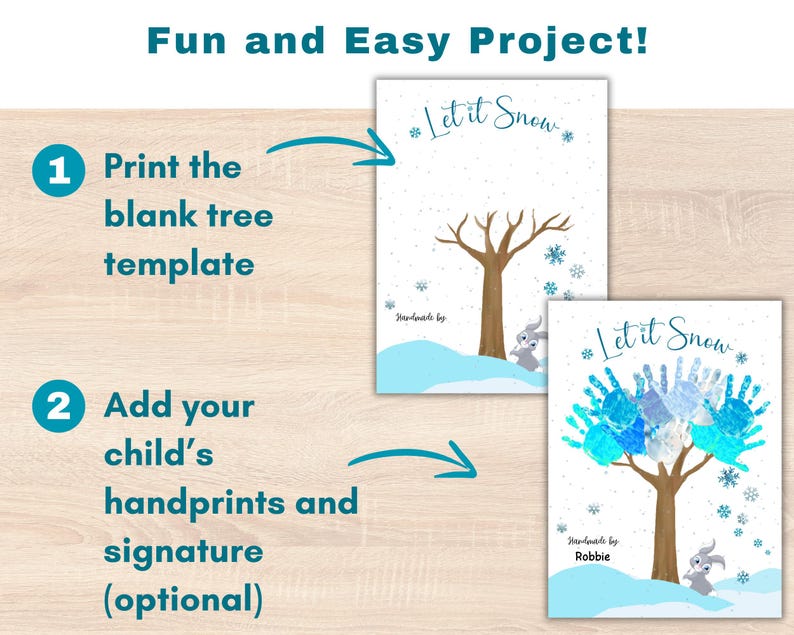 Fun and Easy Project!

1 Print the blank tree template

Let it Snow

Handmade by:

2 Add your child's handprints and signature (optional)

Let it Snow

Handmade by:
Robbie